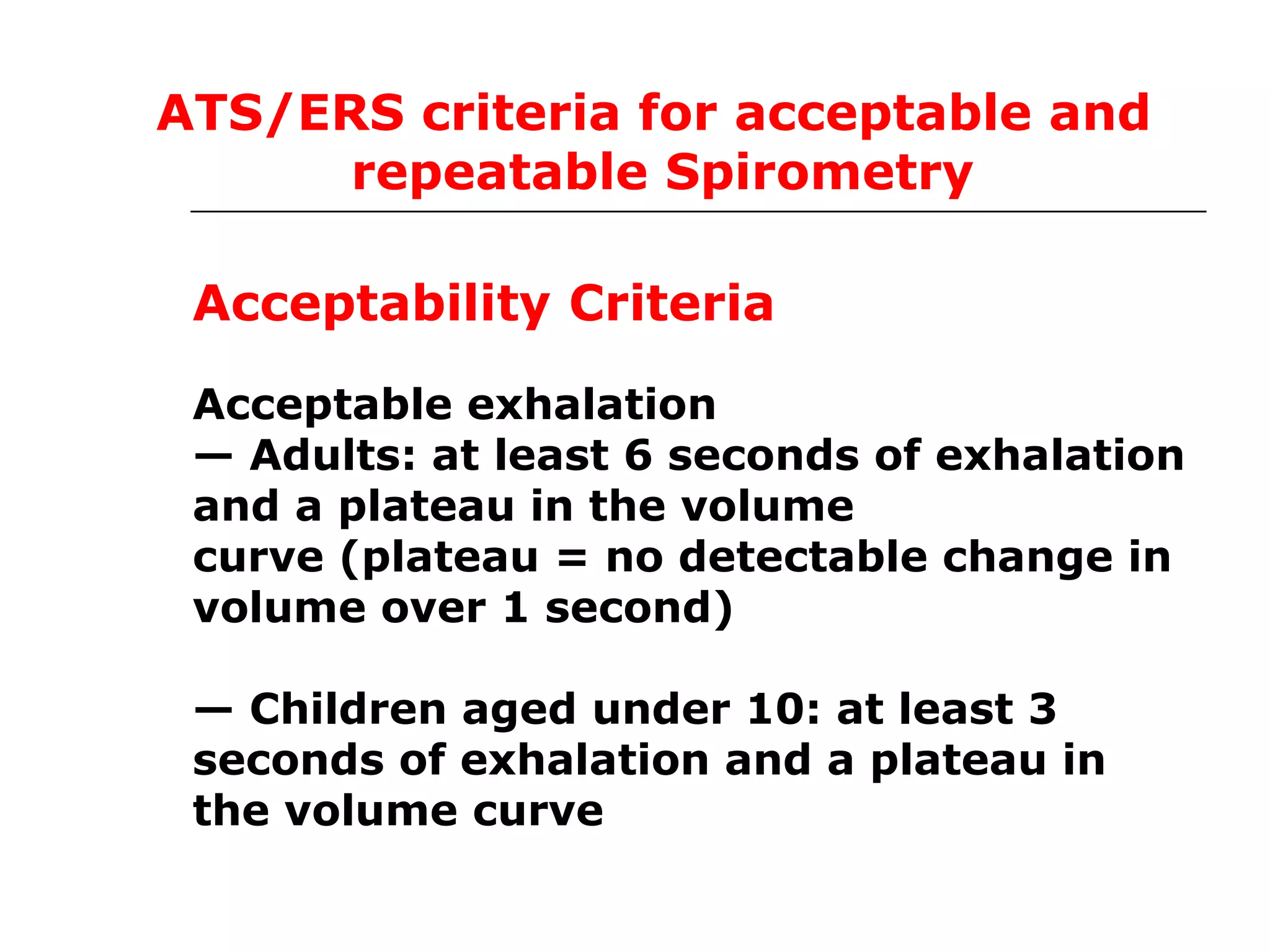 ATS/ERS criteria for acceptable and repeatable Spirometry

Acceptability Criteria

Acceptable exhalation
— Adults: at least 6 seconds of exhalation and a plateau in the volume curve (plateau = no detectable change in volume over 1 second)

— Children aged under 10: at least 3 seconds of exhalation and a plateau in the volume curve